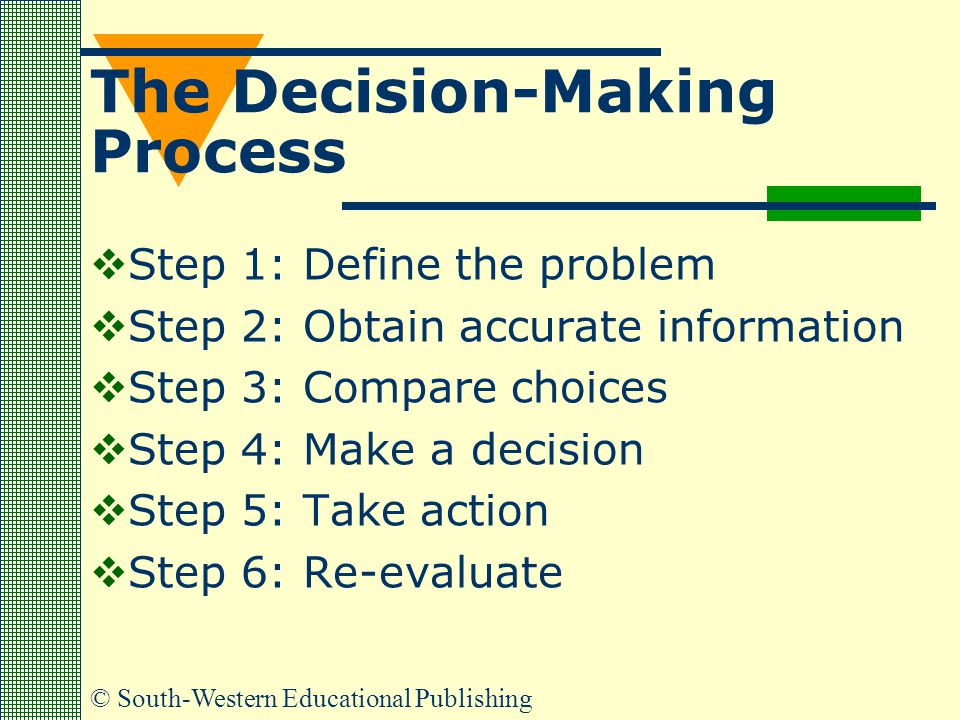 The Decision-Making Process

❖Step 1: Define the problem
❖Step 2: Obtain accurate information
❖Step 3: Compare choices
❖Step 4: Make a decision
❖Step 5: Take action
❖Step 6: Re-evaluate

© South-Western Educational Publishing